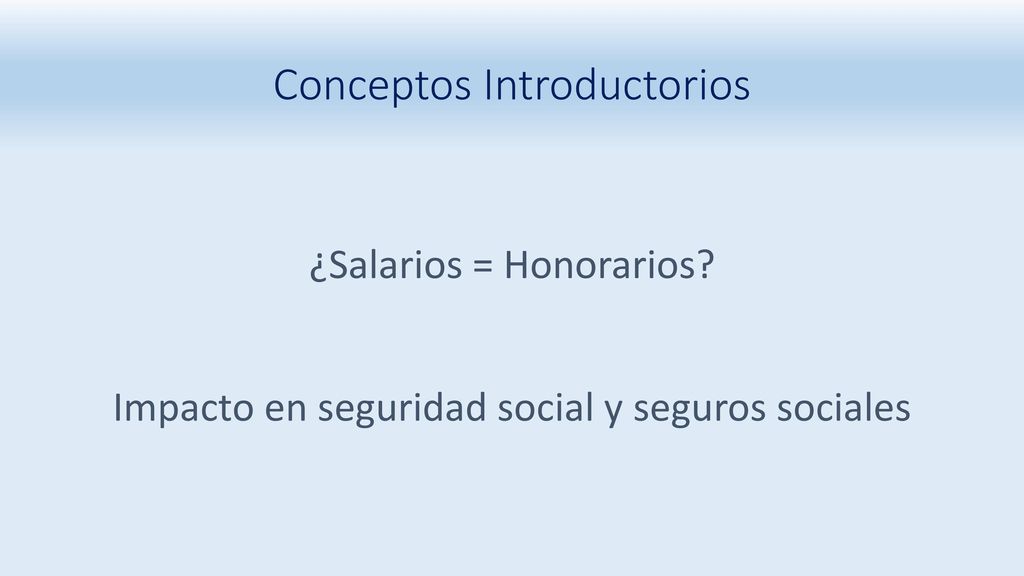 Conceptos Introductorios

¿Salarios = Honorarios?

Impacto en seguridad social y seguros sociales